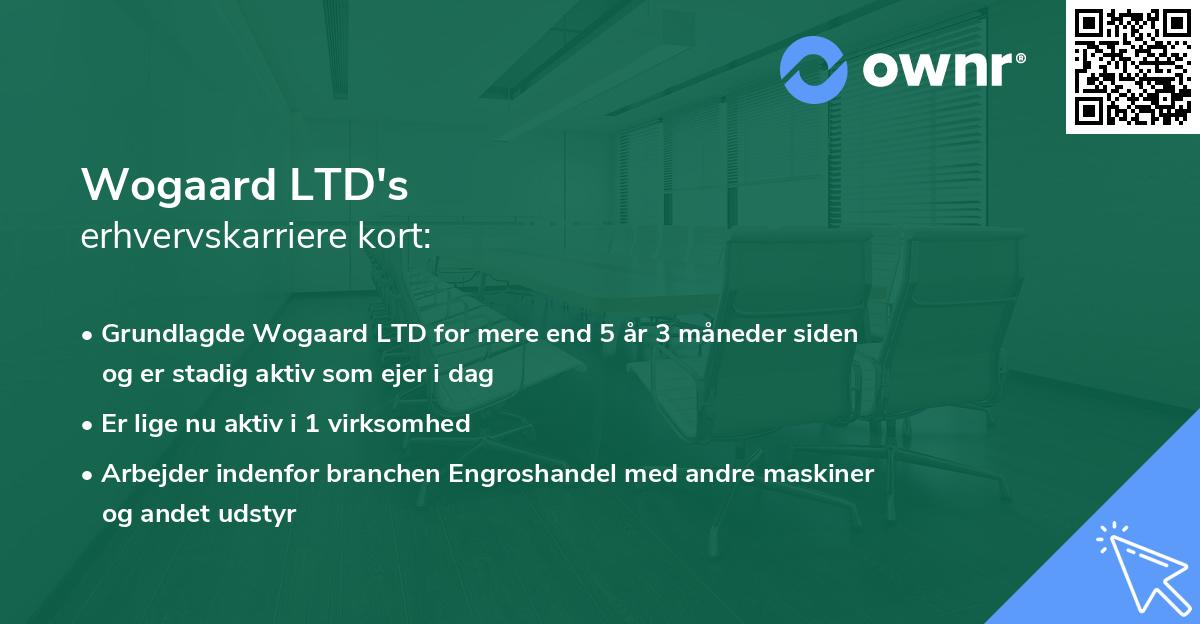 ownr®

Wogaard LTD's
erhvervskarriere kort:

• Grundlagde Wogaard LTD for mere end 5 år 3 måneder siden og er stadig aktiv som ejer i dag

• Er lige nu aktiv i 1 virksomhed

• Arbejder indenfor branchen Engroshandel med andre maskiner og andet udstyr